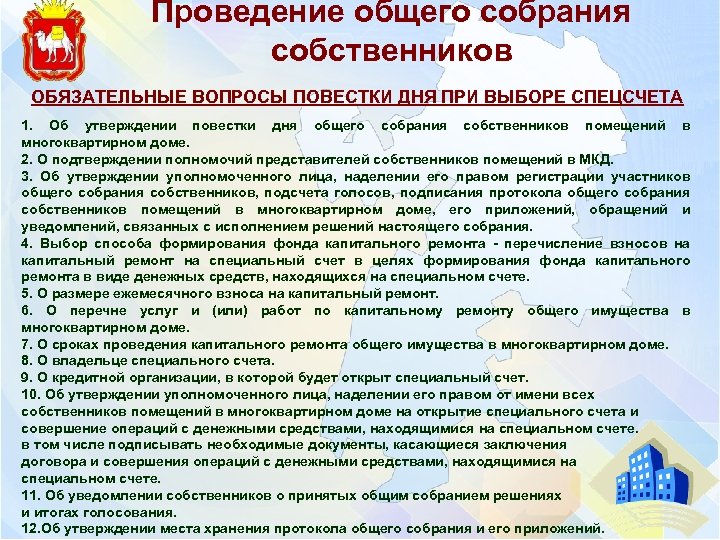 Проведение общего собрания собственников

ОБЯЗАТЕЛЬНЫЕ ВОПРОСЫ ПОВЕСТКИ ДНЯ ПРИ ВЫБОРЕ СПЕЦСЧЕТА

1. Об утверждении повестки дня общего собрания собственников помещений в многоквартирном доме.
2. О подтверждении полномочий представителей собственников помещений в МКД.
3. Об утверждении уполномоченного лица, наделении его правом регистрации участников общего собрания собственников, подсчета голосов, подписания протокола общего собрания собственников помещений в многоквартирном доме, его приложений, обращений и уведомлений, связанных с исполнением решений настоящего собрания.
4. Выбор способа формирования фонда капитального ремонта - перечисление взносов на капитальный ремонт на специальный счет в целях формирования фонда капитального ремонта в виде денежных средств, находящихся на специальном счете.
5. О размере ежемесячного взноса на капитальный ремонт.
6. О перечне услуг и (или) работ по капитальному ремонту общего имущества в многоквартирном доме.
7. О сроках проведения капитального ремонта общего имущества в многоквартирном доме.
8. О владельце специального счета.
9. О кредитной организации, в которой будет открыт специальный счет.
10. Об утверждении уполномоченного лица, наделении его правом от имени всех собственников помещений в многоквартирном доме на открытие специального счета и совершение операций с денежными средствами, находящимися на специальном счете. в том числе подписывать необходимые документы, касающиеся заключения договора и совершения операций с денежными средствами, находящимися на специальном счете.
11. Об уведомлении собственников о принятых общим собранием решениях и итогах голосования.
12.Об утверждении места хранения протокола общего собрания и его приложений.